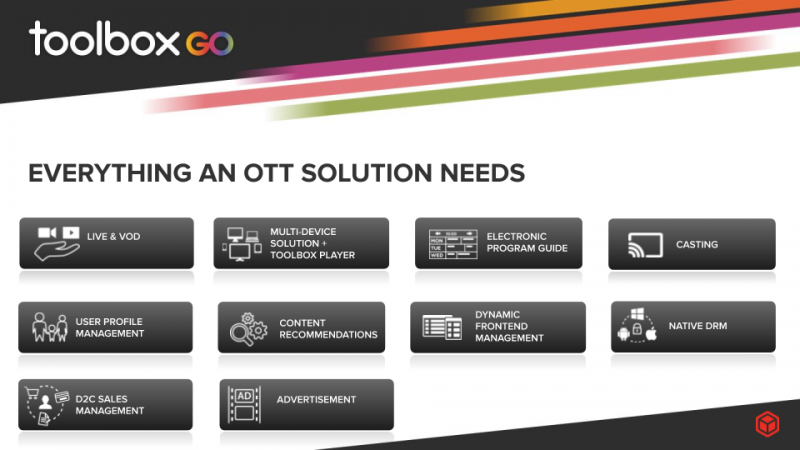 toolbox GO

EVERYTHING AN OTT SOLUTION NEEDS

LIVE & VOD

MULTI-DEVICE SOLUTION + TOOLBOX PLAYER

MON
TUE
WED

ELECTRONIC PROGRAM GUIDE

CASTING

USER PROFILE MANAGEMENT

CONTENT RECOMMENDATIONS

DYNAMIC FRONTEND MANAGEMENT

NATIVE DRM

D2C SALES MANAGEMENT

AD

ADVERTISEMENT